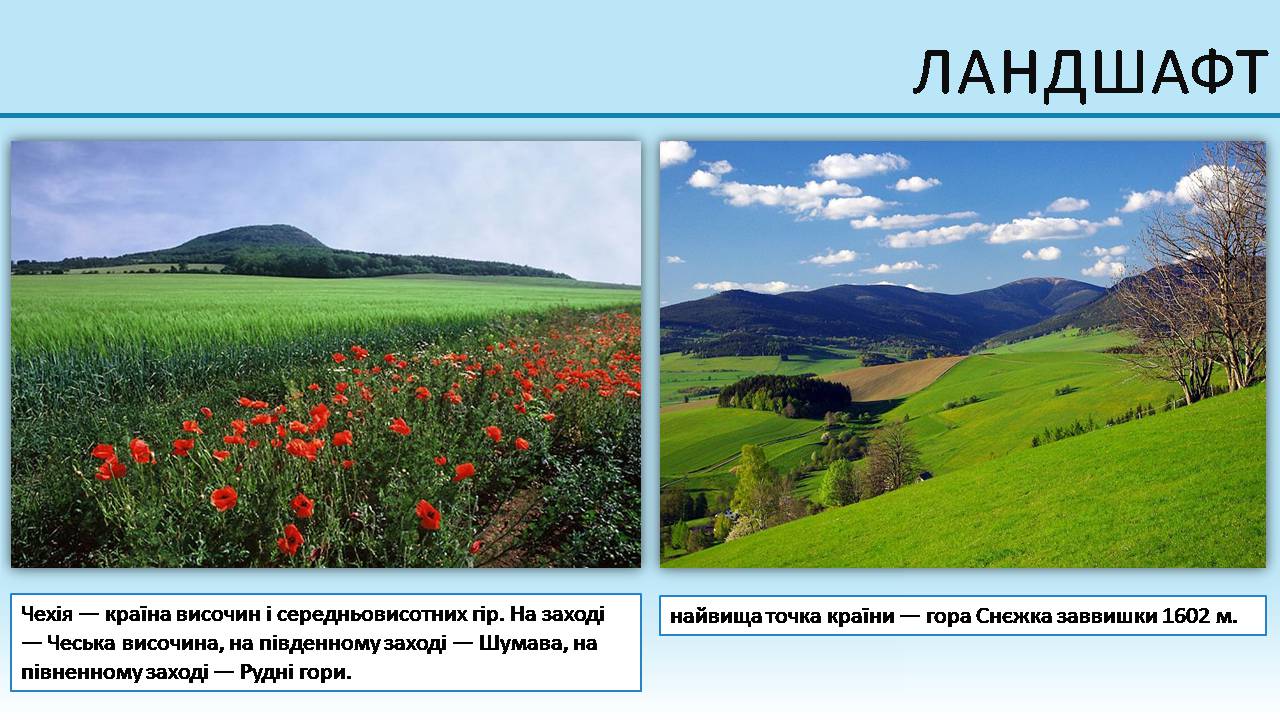 ЛАНДШАФТ

Чехія — країна височин і середньовисотних гір. На заході — Чеська височина, на південному заході — Шумава, на півненному заході — Рудні гори.

найвища точка країни — гора Снєжка заввишки 1602 м.